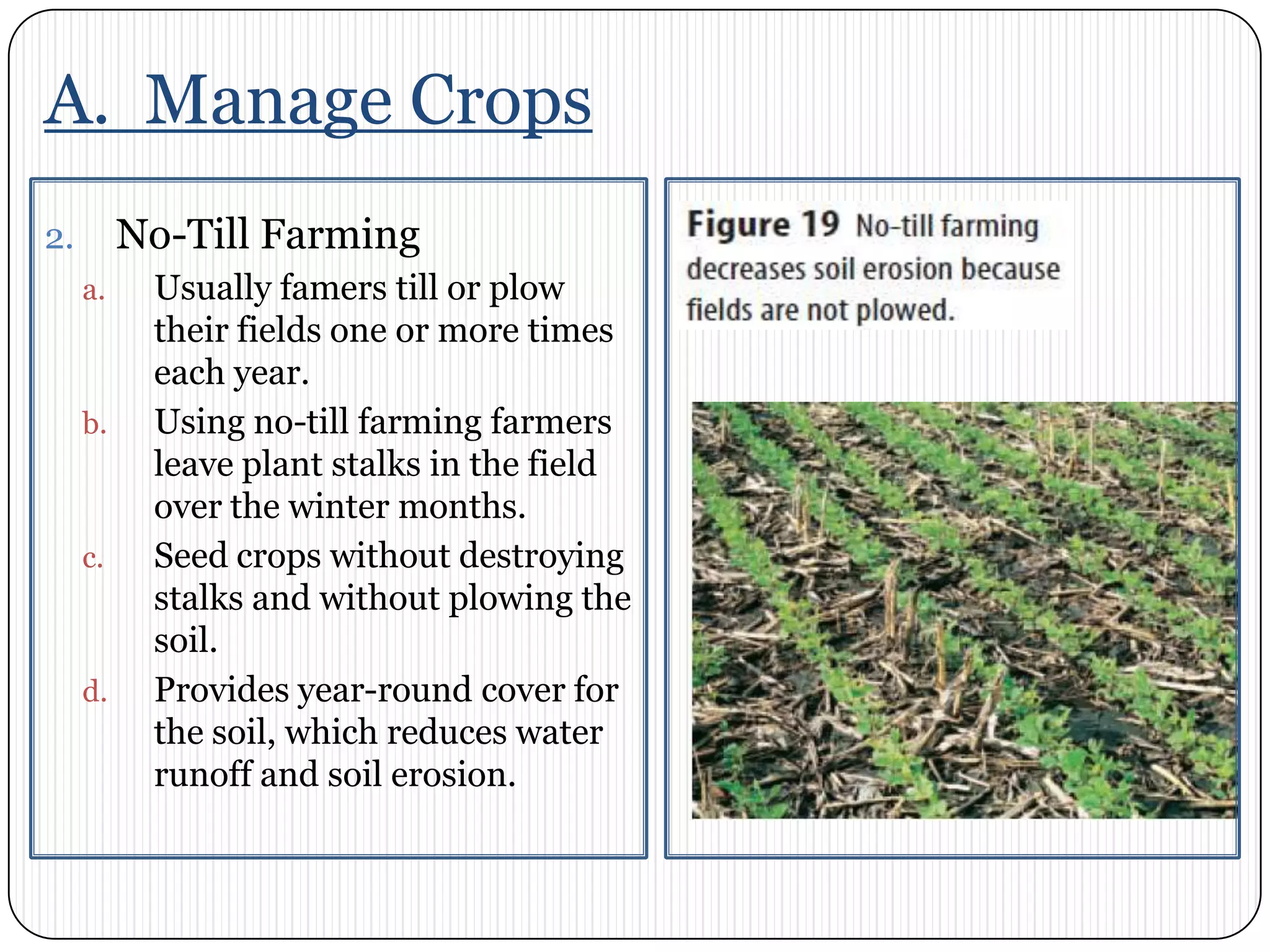 A. Manage Crops

2. No-Till Farming

a. Usually famers till or plow their fields one or more times each year.

b. Using no-till farming farmers leave plant stalks in the field over the winter months.

c. Seed crops without destroying stalks and without plowing the soil.

d. Provides year-round cover for the soil, which reduces water runoff and soil erosion.

Figure 19 No-till farming decreases soil erosion because fields are not plowed.